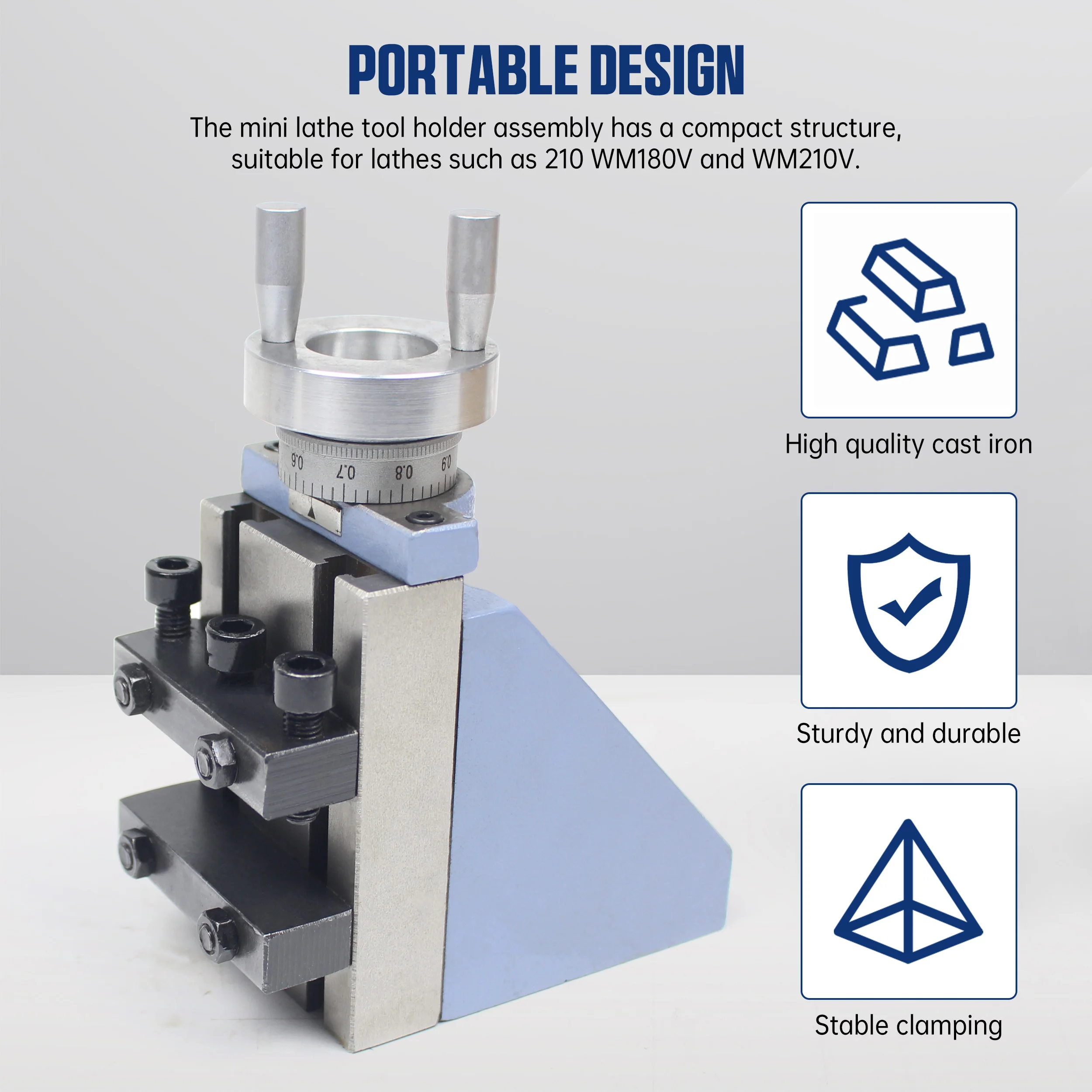 PORTABLE DESIGN

The mini lathe tool holder assembly has a compact structure, suitable for lathes such as 210 WM180V and WM210V.

0.6 0.7 0.8 0.9

High quality cast iron

Sturdy and durable

Stable clamping